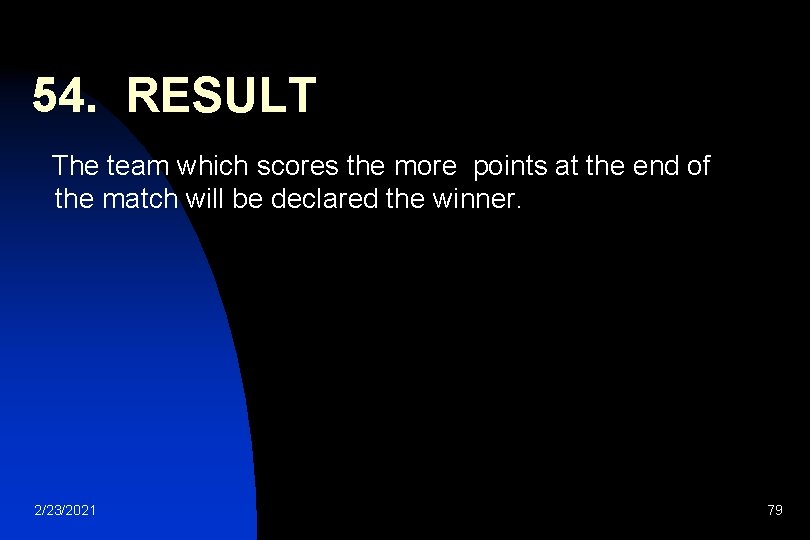 54. RESULT

The team which scores the more points at the end of the match will be declared the winner.

2/23/2021

79